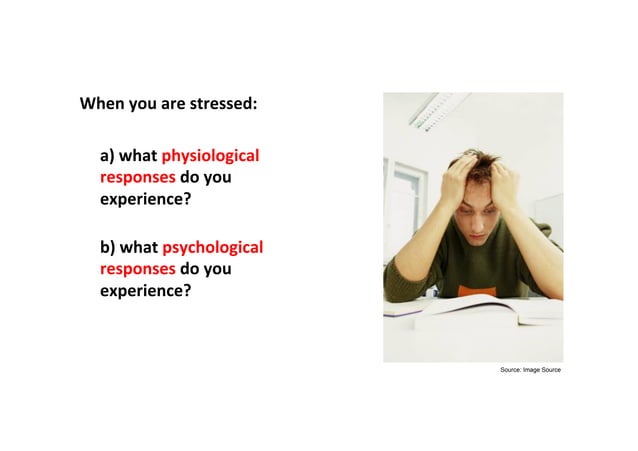 When you are stressed:

a) what physiological responses do you experience?

b) what psychological responses do you experience?

Source: Image Source